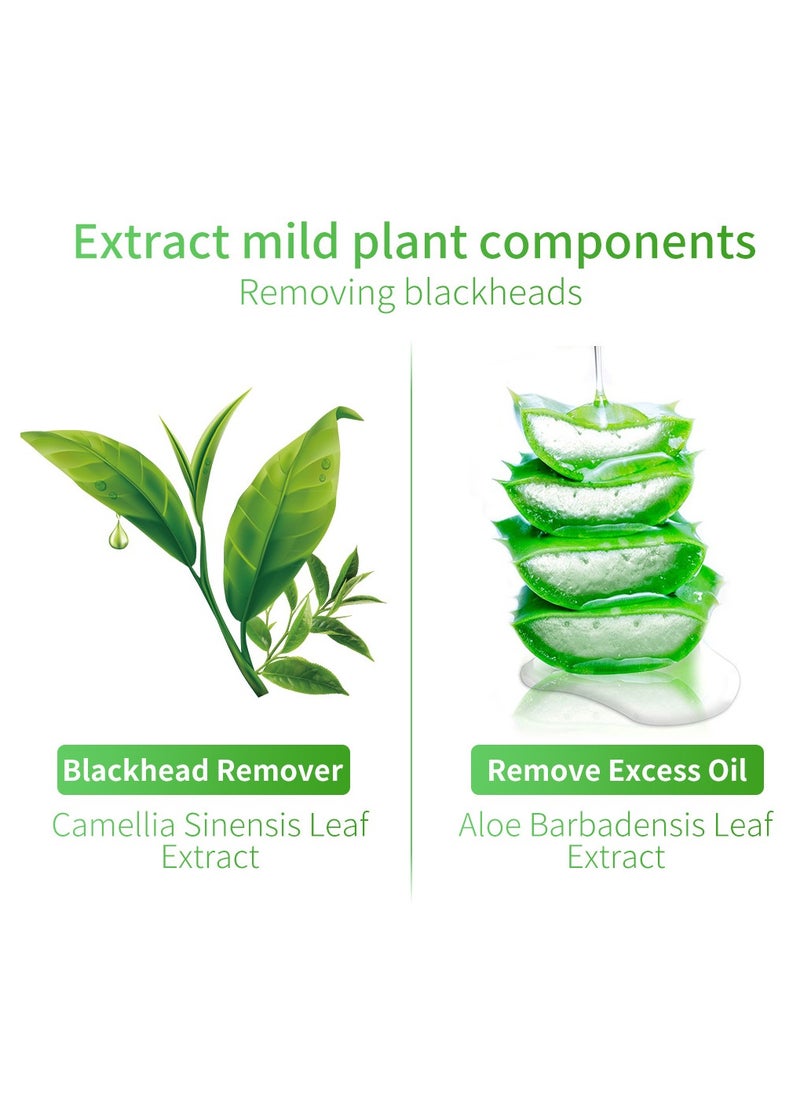 Extract mild plant components
Removing blackheads

Blackhead Remover
Camellia Sinensis Leaf Extract

Remove Excess Oil
Aloe Barbadensis Leaf Extract